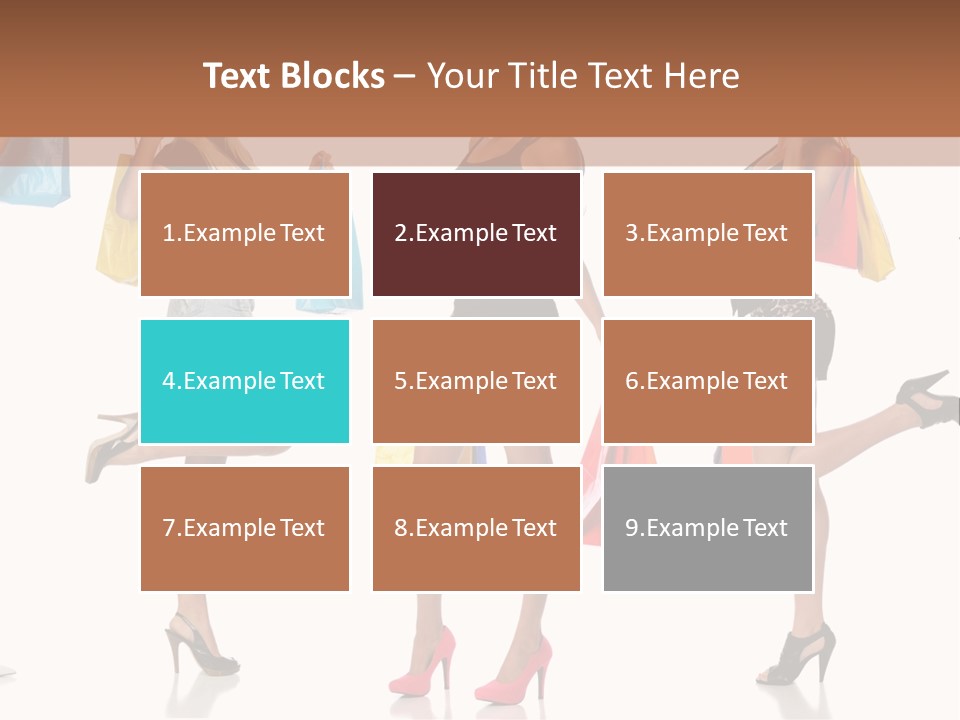 Text Blocks – Your Title Text Here

1.Example Text

2.Example Text

3.Example Text

4.Example Text

5.Example Text

6.Example Text

7.Example Text

8.Example Text

9.Example Text